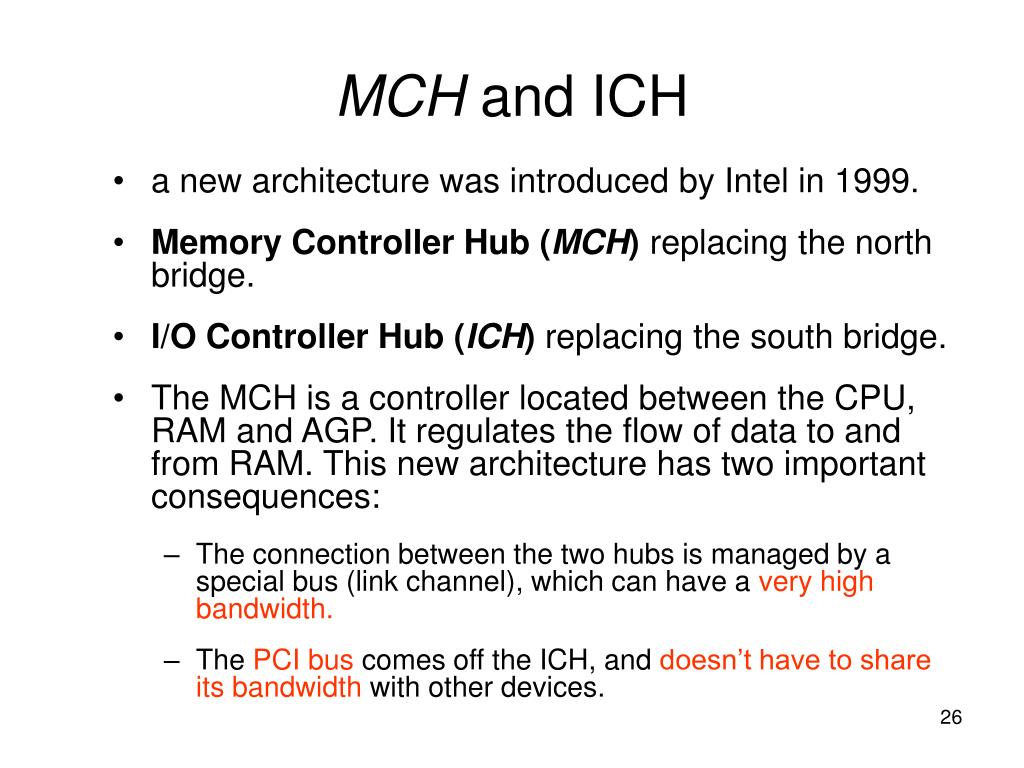 MCH and ICH

• a new architecture was introduced by Intel in 1999.

• Memory Controller Hub (MCH) replacing the north bridge.

• I/O Controller Hub (ICH) replacing the south bridge.

• The MCH is a controller located between the CPU, RAM and AGP. It regulates the flow of data to and from RAM. This new architecture has two important consequences:

– The connection between the two hubs is managed by a special bus (link channel), which can have a very high bandwidth.

– The PCI bus comes off the ICH, and doesn't have to share its bandwidth with other devices.

26